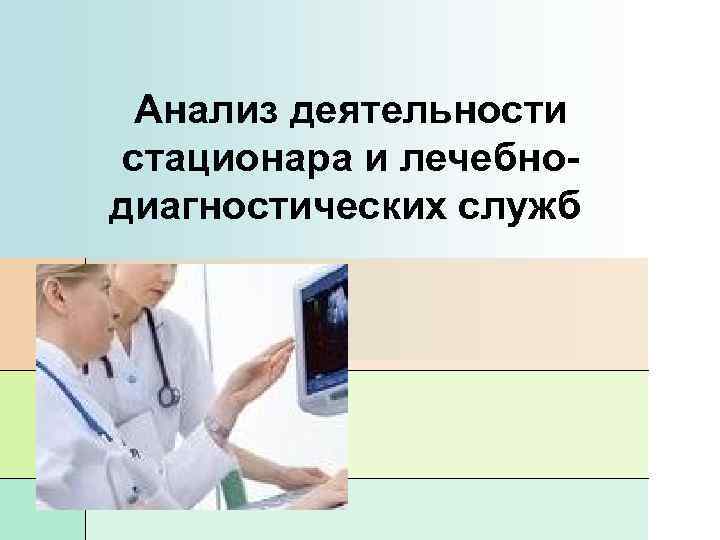 Анализ деятельности стационара и лечебно-диагностических служб